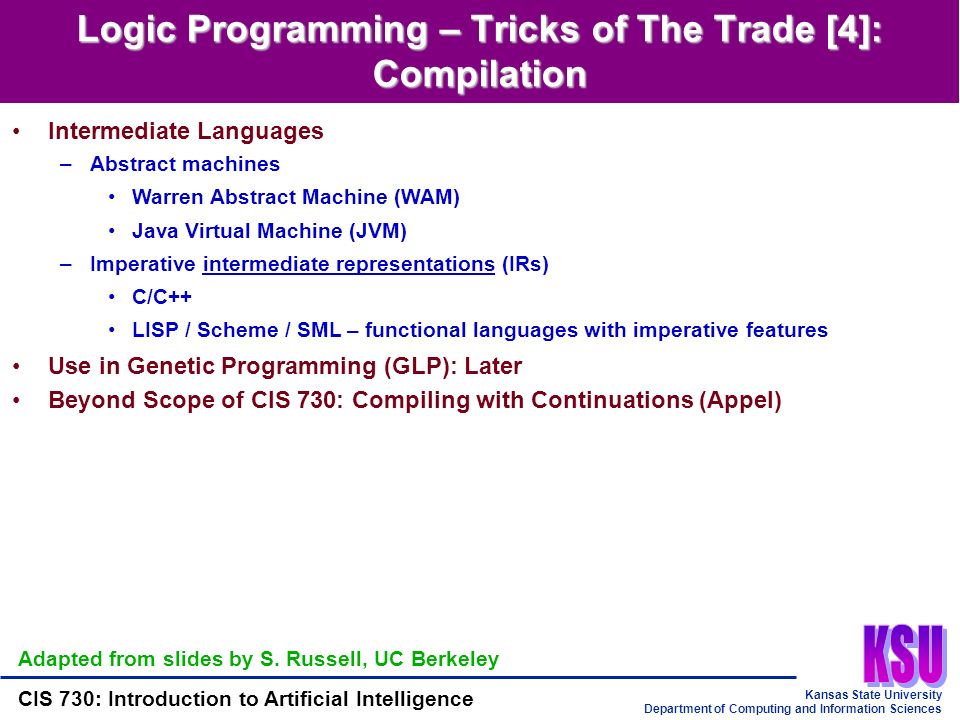 Logic Programming – Tricks of The Trade [4]: Compilation

• Intermediate Languages
– Abstract machines
• Warren Abstract Machine (WAM)
• Java Virtual Machine (JVM)
– Imperative intermediate representations (IRs)
• C/C++
• LISP / Scheme / SML – functional languages with imperative features
• Use in Genetic Programming (GLP): Later
• Beyond Scope of CIS 730: Compiling with Continuations (Appel)

Adapted from slides by S. Russell, UC Berkeley

CIS 730: Introduction to Artificial Intelligence

KSU
Kansas State University
Department of Computing and Information Sciences